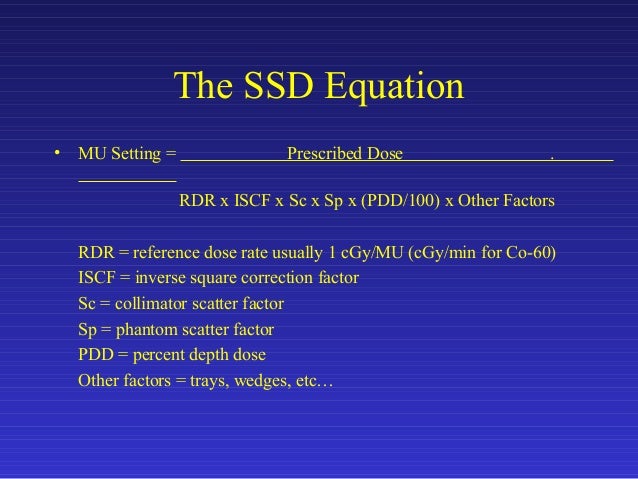 The SSD Equation

• MU Setting = Prescribed Dose .
RDR x ISCF x Sc x Sp x (PDD/100) x Other Factors

RDR = reference dose rate usually 1 cGy/MU (cGy/min for Co-60)
ISCF = inverse square correction factor
Sc = collimator scatter factor
Sp = phantom scatter factor
PDD = percent depth dose
Other factors = trays, wedges, etc…